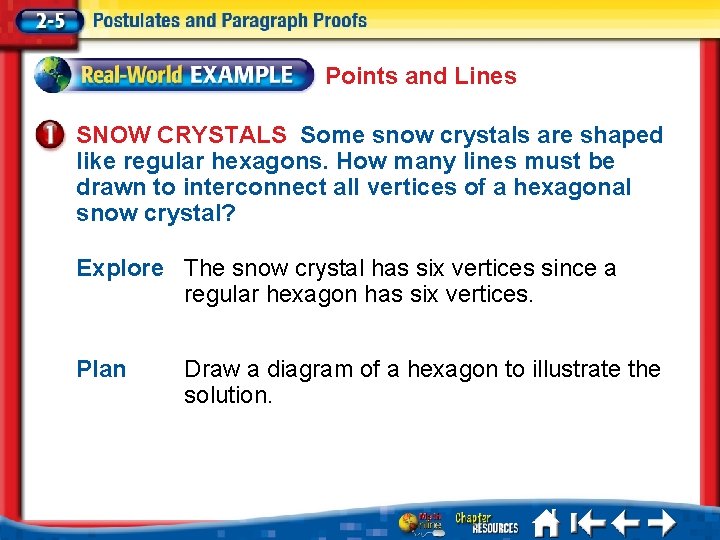 2-5 Postulates and Paragraph Proofs

Real-World EXAMPLE Points and Lines

1 SNOW CRYSTALS Some snow crystals are shaped like regular hexagons. How many lines must be drawn to interconnect all vertices of a hexagonal snow crystal?

Explore The snow crystal has six vertices since a regular hexagon has six vertices.

Plan Draw a diagram of a hexagon to illustrate the solution.

Math Online Chapter RESOURCES